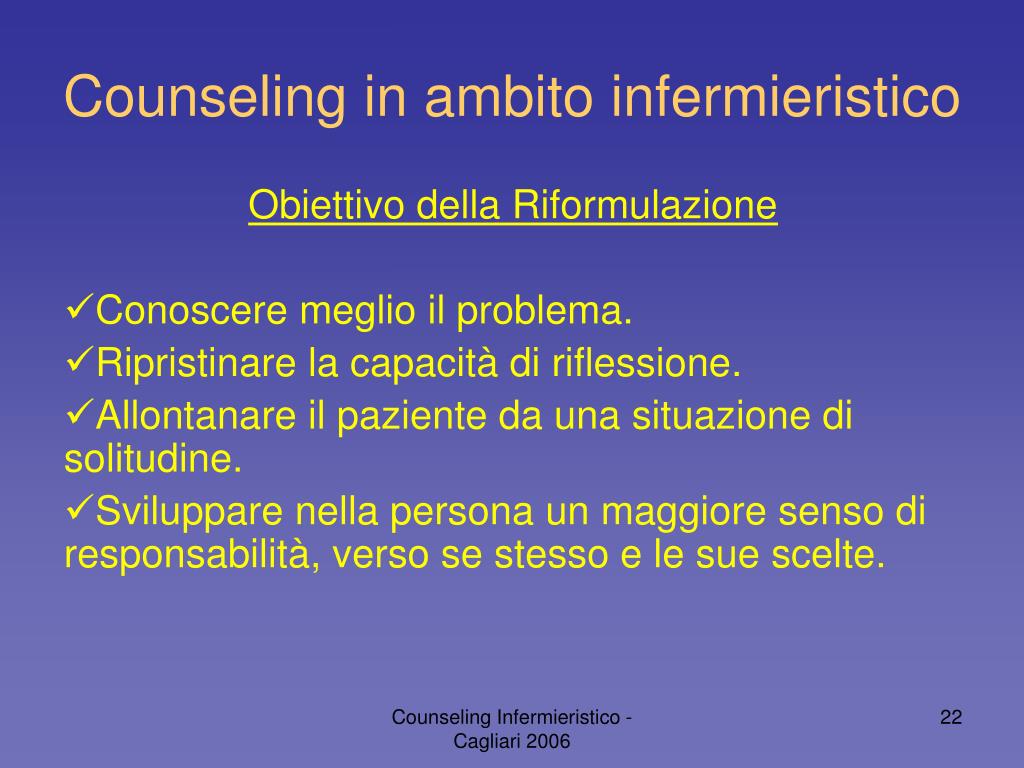 Counseling in ambito infermieristico

Obiettivo della Riformulazione

✓Conoscere meglio il problema.

✓Ripristinare la capacità di riflessione.

✓Allontanare il paziente da una situazione di solitudine.

✓Sviluppare nella persona un maggiore senso di responsabilità, verso se stesso e le sue scelte.

Counseling Infermieristico - Cagliari 2006

22